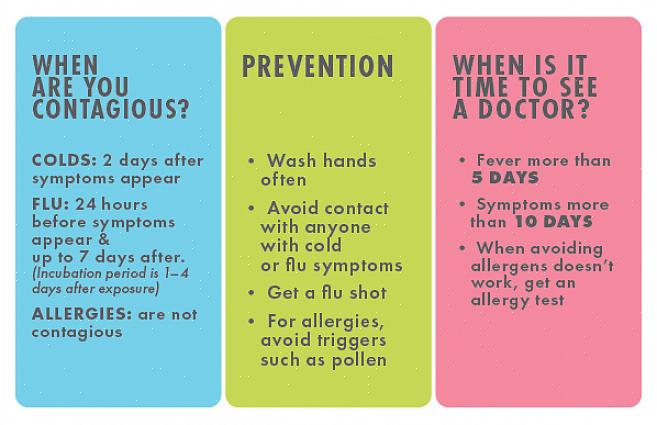 WHEN ARE YOU CONTAGIOUS?

COLDS: 2 days after symptoms appear

FLU: 24 hours before symptoms appear & up to 7 days after. (Incubation period is 1–4 days after exposure)

ALLERGIES: are not contagious

PREVENTION

• Wash hands often

• Avoid contact with anyone with cold or flu symptoms

• Get a flu shot

• For allergies, avoid triggers such as pollen

WHEN IS IT TIME TO SEE A DOCTOR?

• Fever more than 5 DAYS

• Symptoms more than 10 DAYS

• When avoiding allergens doesn't work, get an allergy test